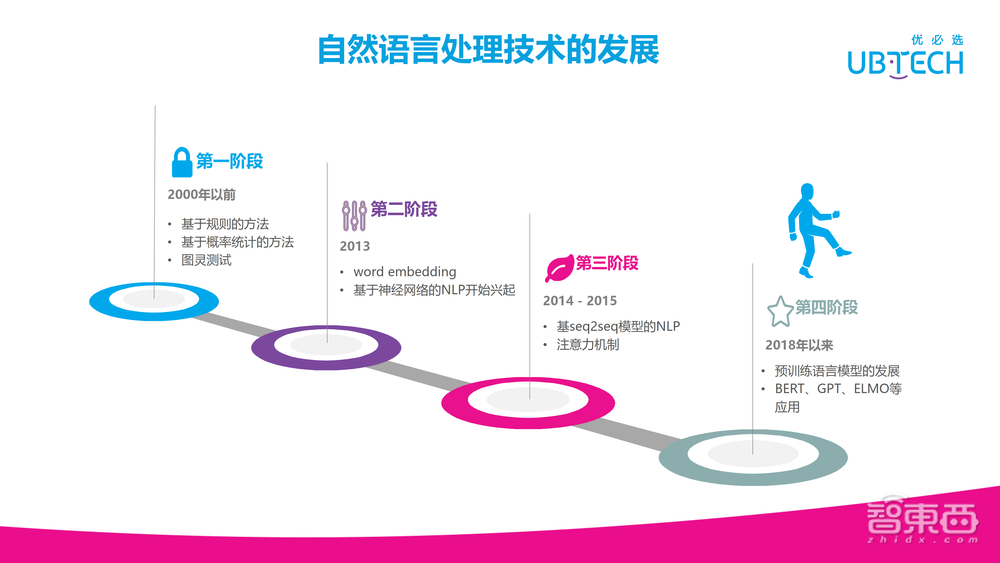 自然语言处理技术的发展

优必选
UBTECH

第一阶段
2000年以前
• 基于规则的方法
• 基于概率统计的方法
• 图灵测试

第二阶段
2013
• word embedding
• 基于神经网络的NLP开始兴起

第三阶段
2014 - 2015
• 基seq2seq模型的NLP
• 注意力机制

第四阶段
2018年以来
• 预训练语言模型的发展
• BERT、GPT、ELMO等应用

智東西
zhidx.com